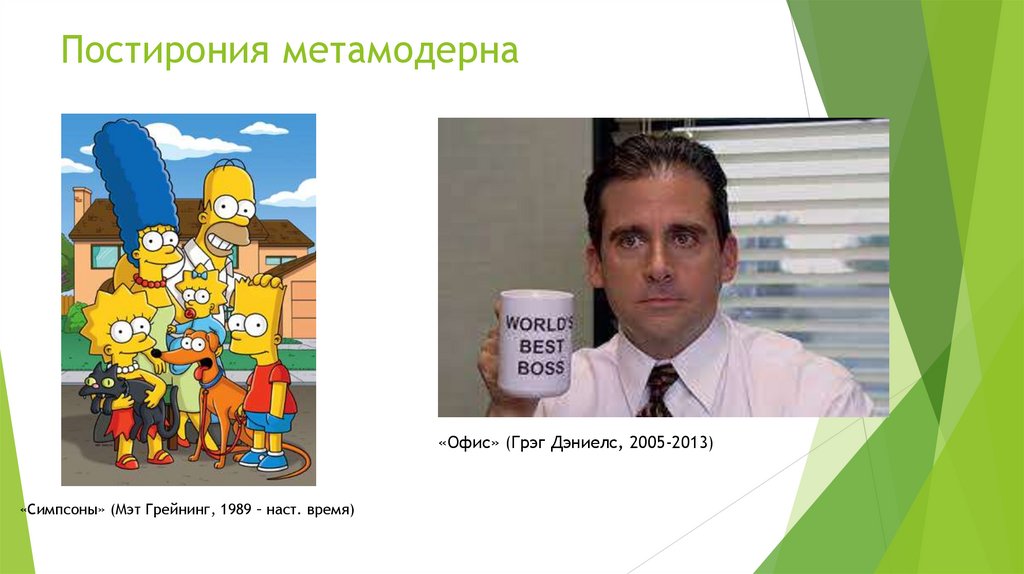 Постирония метамодерна

WORLD'S BEST BOSS

«Офис» (Грэг Дэниелс, 2005-2013)

«Симпсоны» (Мэт Грейнинг, 1989 – наст. время)